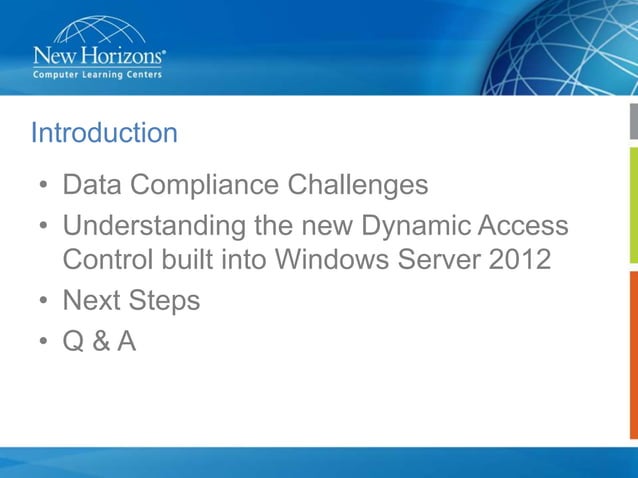 New Horizons®
Computer Learning Centers

Introduction

• Data Compliance Challenges
• Understanding the new Dynamic Access Control built into Windows Server 2012
• Next Steps
• Q & A